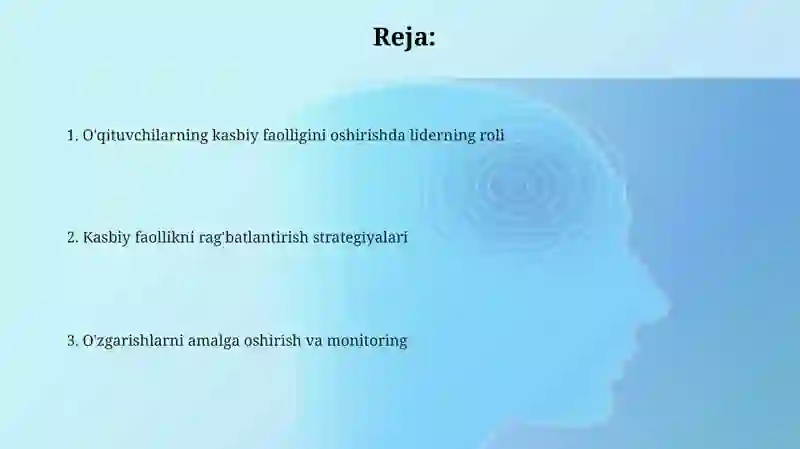 Reja:

1. O'qituvchilarning kasbiy faolligini oshirishda liderning roli

2. Kasbiy faollikni rag'batlantirish strategiyalari

3. O'zgarishlarni amalga oshirish va monitoring